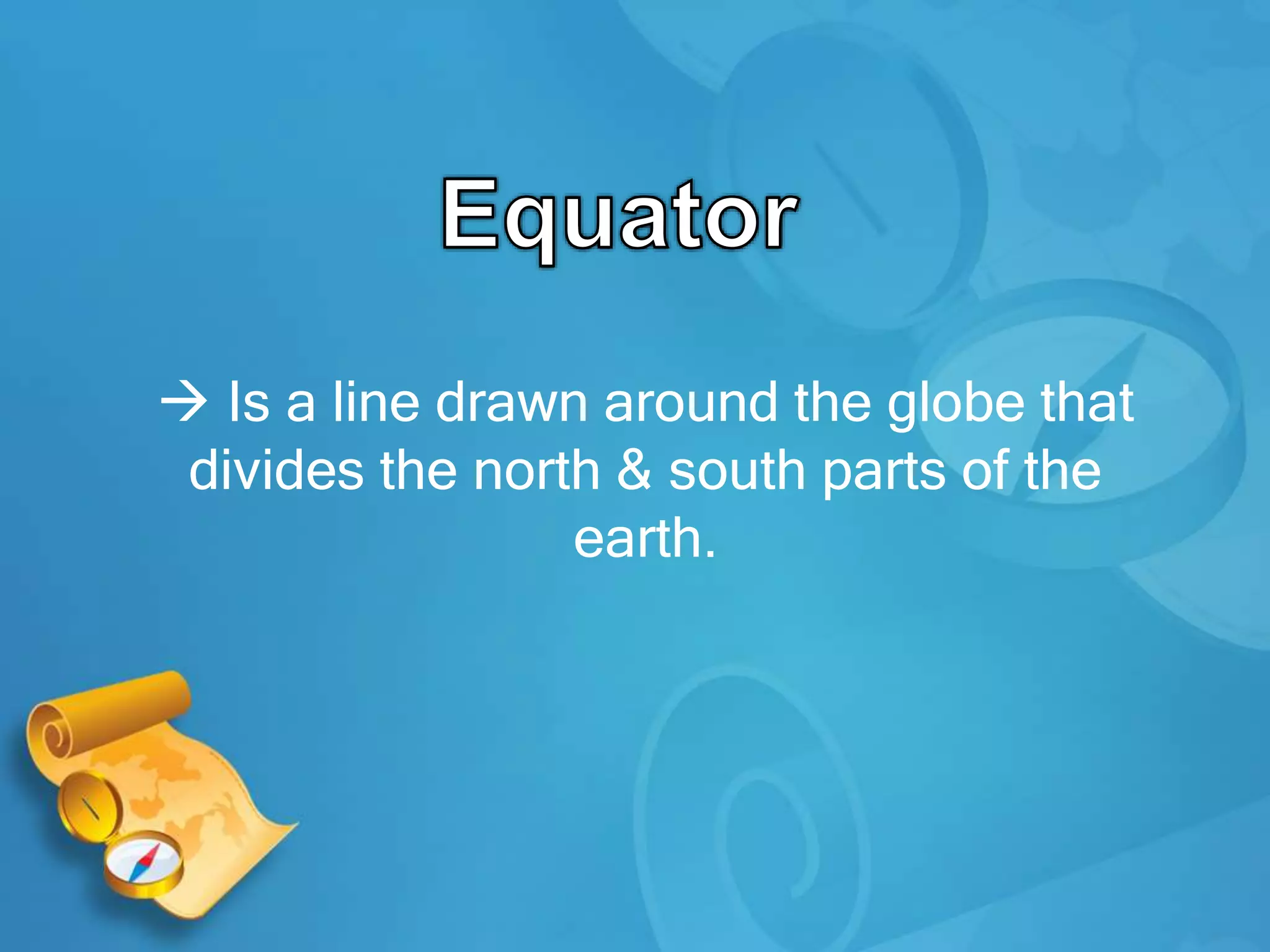 Equator

→ Is a line drawn around the globe that divides the north & south parts of the earth.